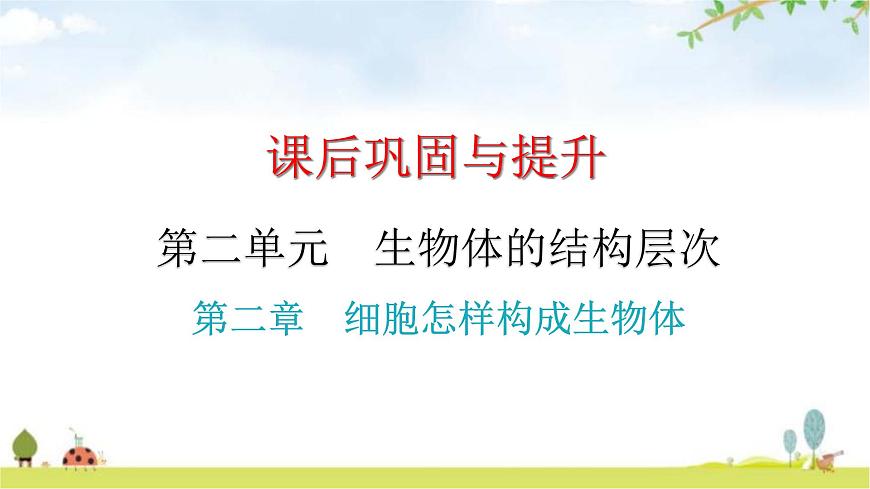 课后巩固与提升

第二单元　生物体的结构层次

第二章　细胞怎样构成生物体